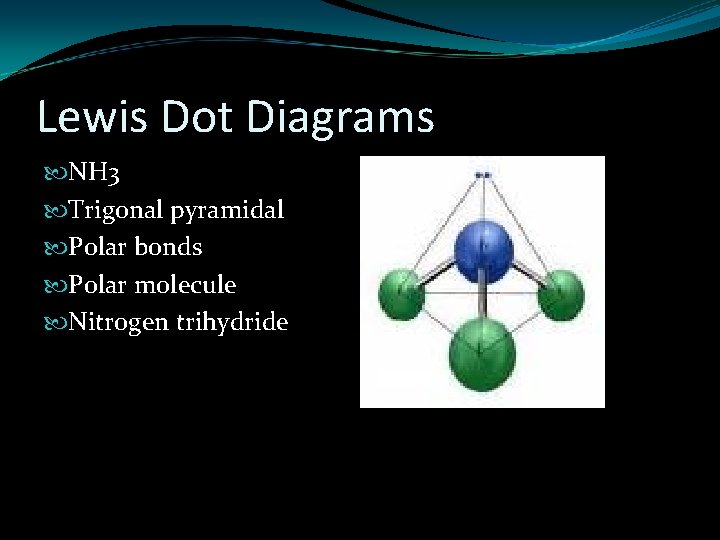 Lewis Dot Diagrams

NH3
Trigonal pyramidal
Polar bonds
Polar molecule
Nitrogen trihydride